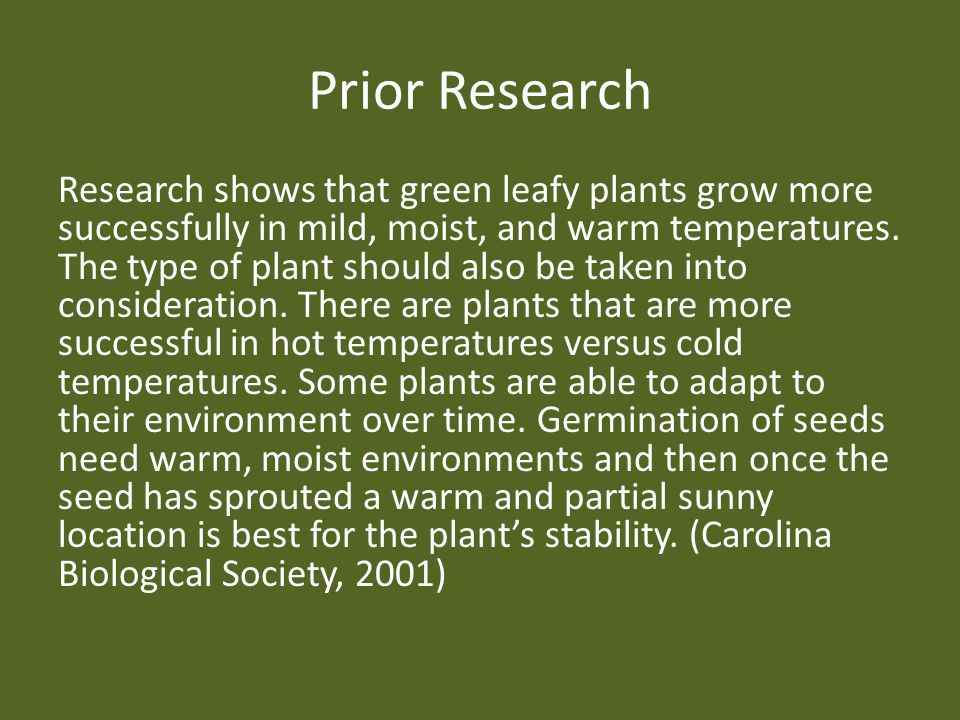 Prior Research

Research shows that green leafy plants grow more successfully in mild, moist, and warm temperatures. The type of plant should also be taken into consideration. There are plants that are more successful in hot temperatures versus cold temperatures. Some plants are able to adapt to their environment over time. Germination of seeds need warm, moist environments and then once the seed has sprouted a warm and partial sunny location is best for the plant’s stability. (Carolina Biological Society, 2001)